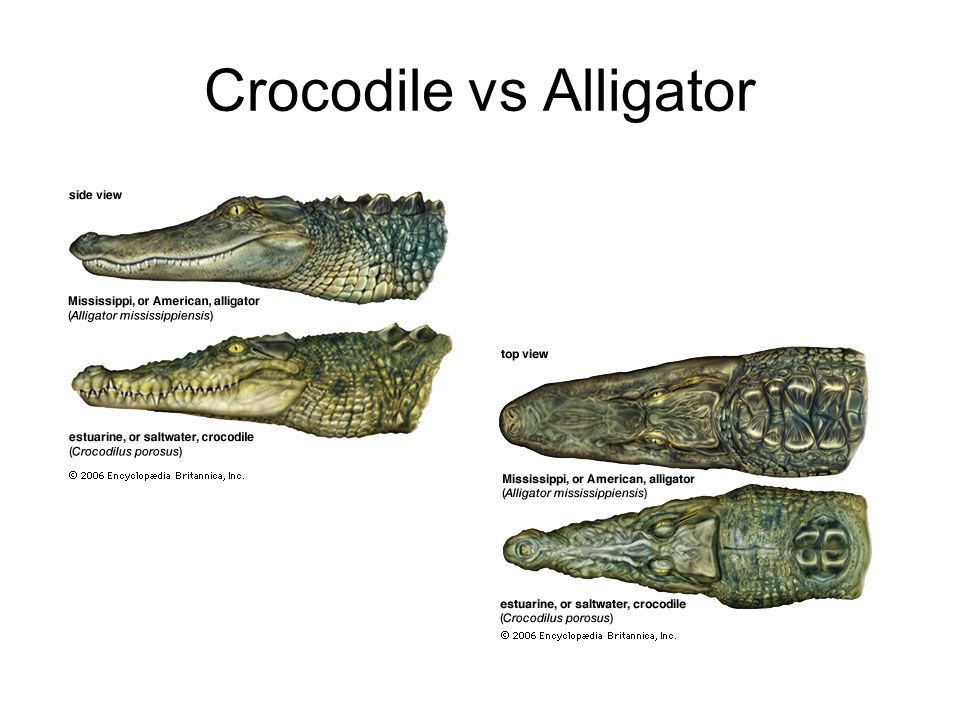 Crocodile vs Alligator

side view

Mississippi, or American, alligator
(Alligator mississippiensis)

estuarine, or saltwater, crocodile
(Crocodilus porosus)

© 2006 Encyclopædia Britannica, Inc.

top view

Mississippi, or American, alligator
(Alligator mississippiensis)

estuarine, or saltwater, crocodile
(Crocodilus porosus)

© 2006 Encyclopædia Britannica, Inc.